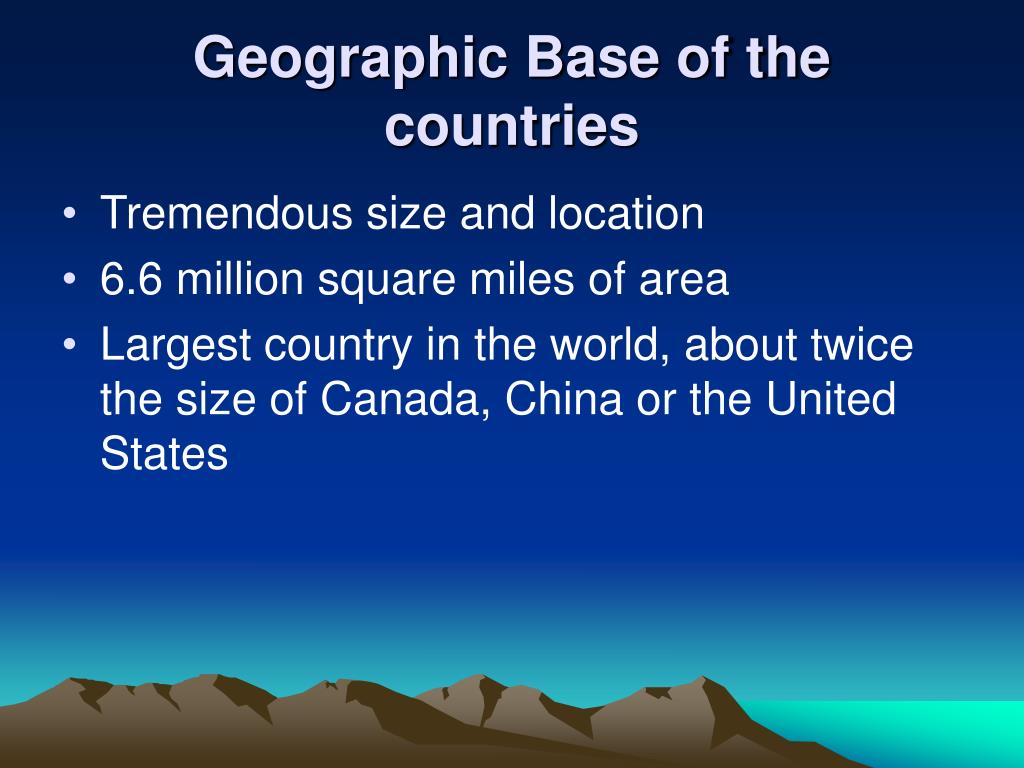 Geographic Base of the countries

• Tremendous size and location
• 6.6 million square miles of area
• Largest country in the world, about twice the size of Canada, China or the United States